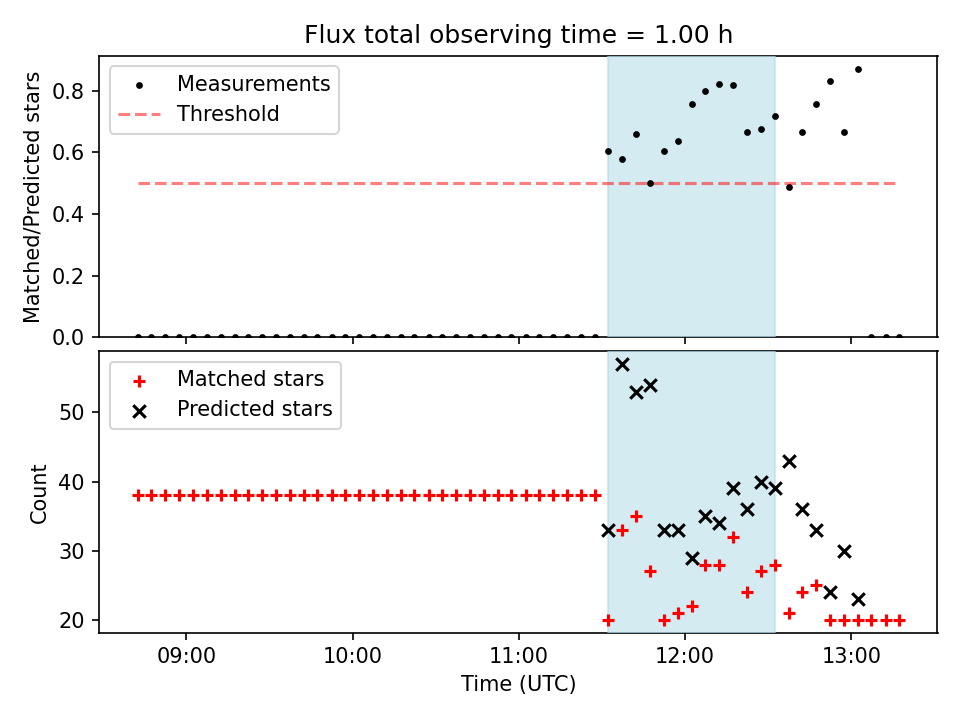 Flux total observing time = 1.00 h

Measurements
Threshold

Matched/Predicted stars

0.8
0.6
0.4
0.2
0.0

Matched stars
Predicted stars

Count

50
40
30
20

09:00
10:00
11:00
12:00
13:00

Time (UTC)